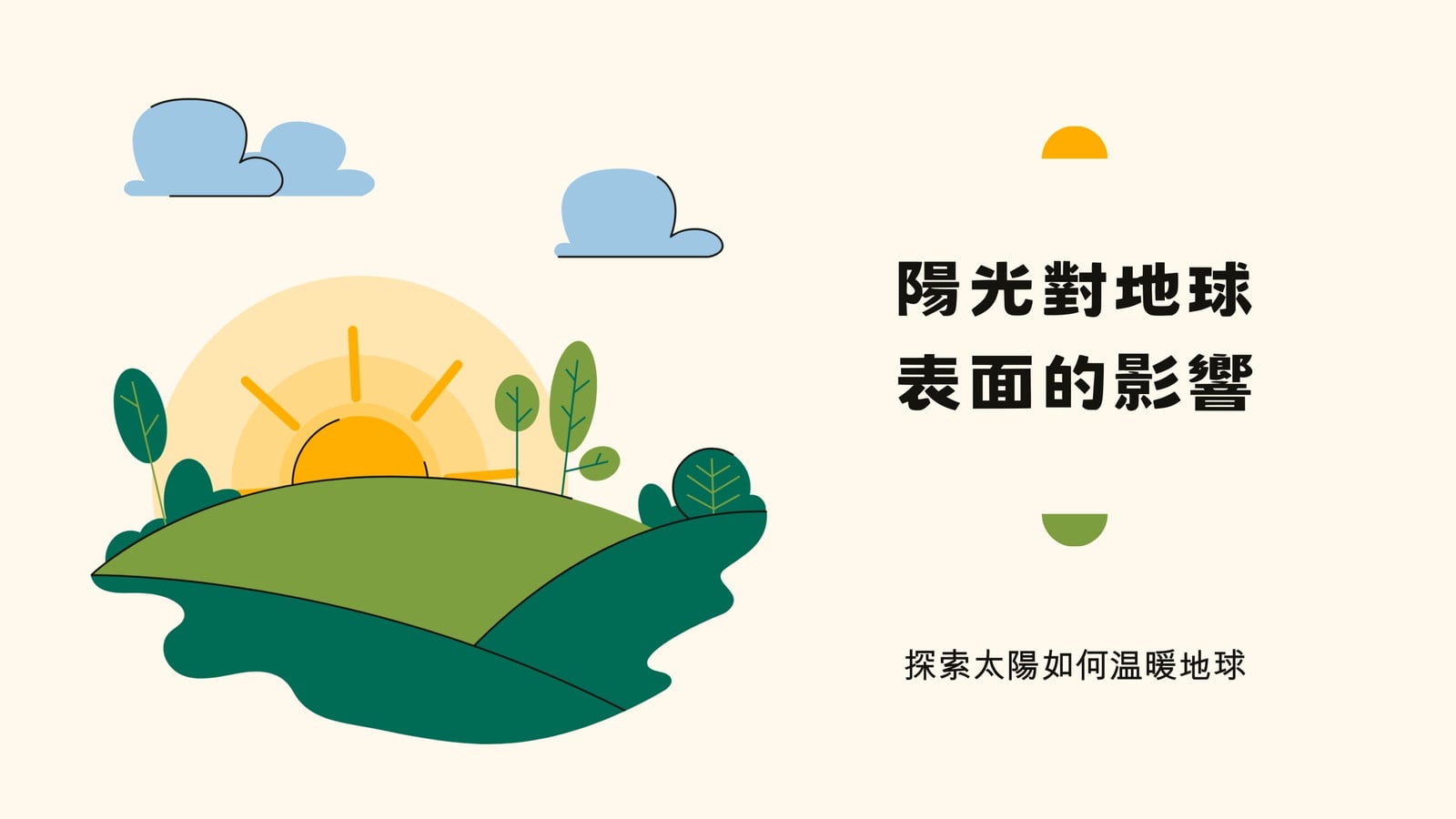 陽光對地球表面的影響

探索太陽如何温暖地球